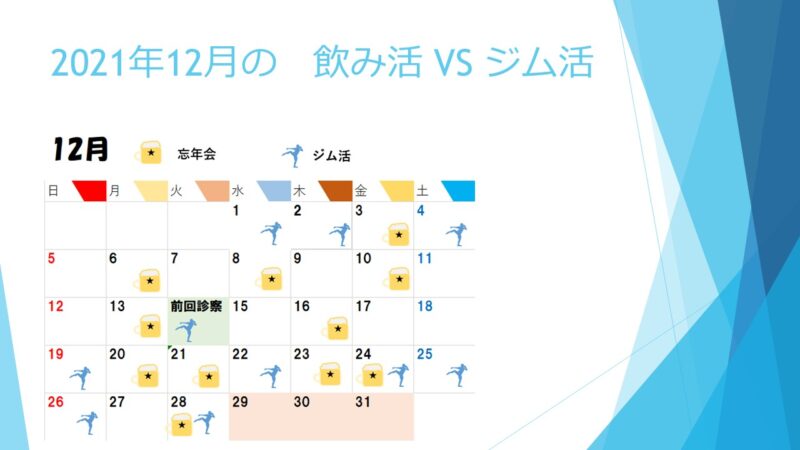 2021年12月の　飲み活 VS ジム活

12月　忘年会　ジム活

| 日 | 月 | 火 | 水 | 木 | 金 | 土 |
|---|---|---|---|---|---|---|
| | | | 1 | 2 | 3 | 4 |
| 5 | 6 | 7 | 8 | 9 | 10 | 11 |
| 12 | 13 | 前回診察 | 15 | 16 | 17 | 18 |
| 19 | 20 | 21 | 22 | 23 | 24 | 25 |
| 26 | 27 | 28 | 29 | 30 | 31 | |